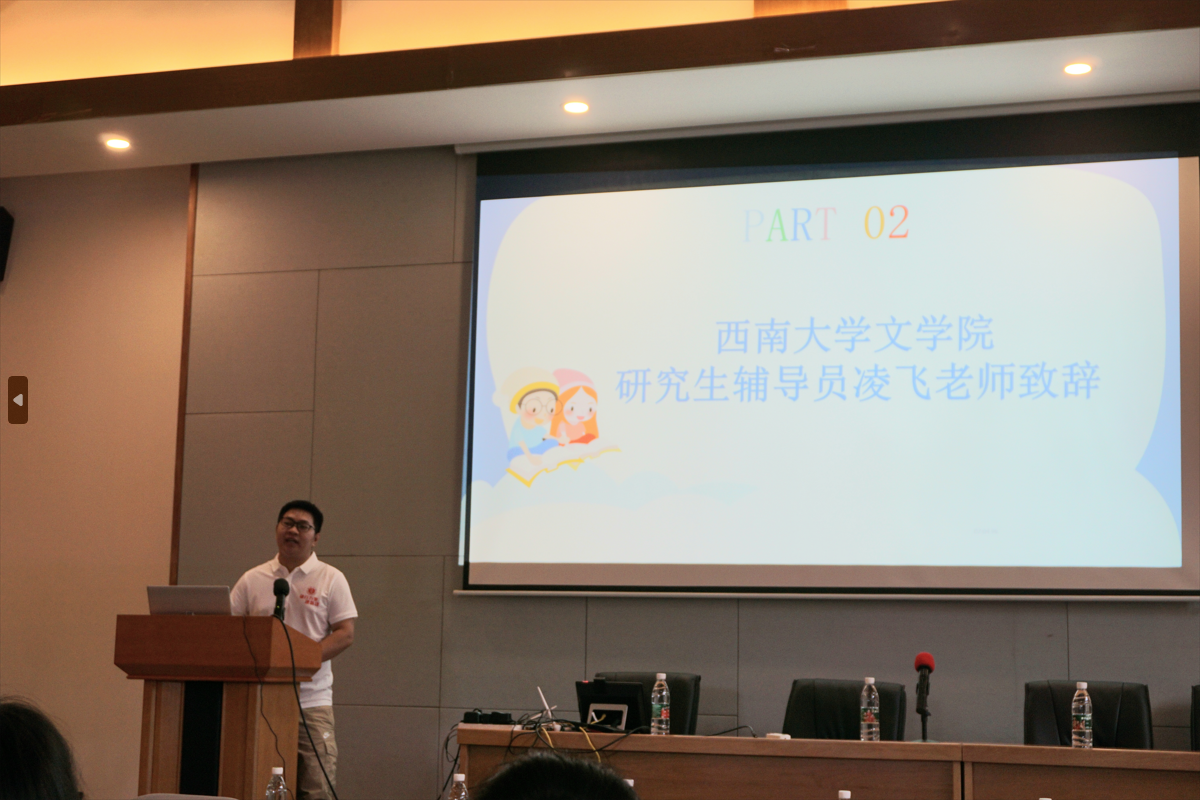 PART 02

西南大学文学院
研究生辅导员凌飞老师致辞